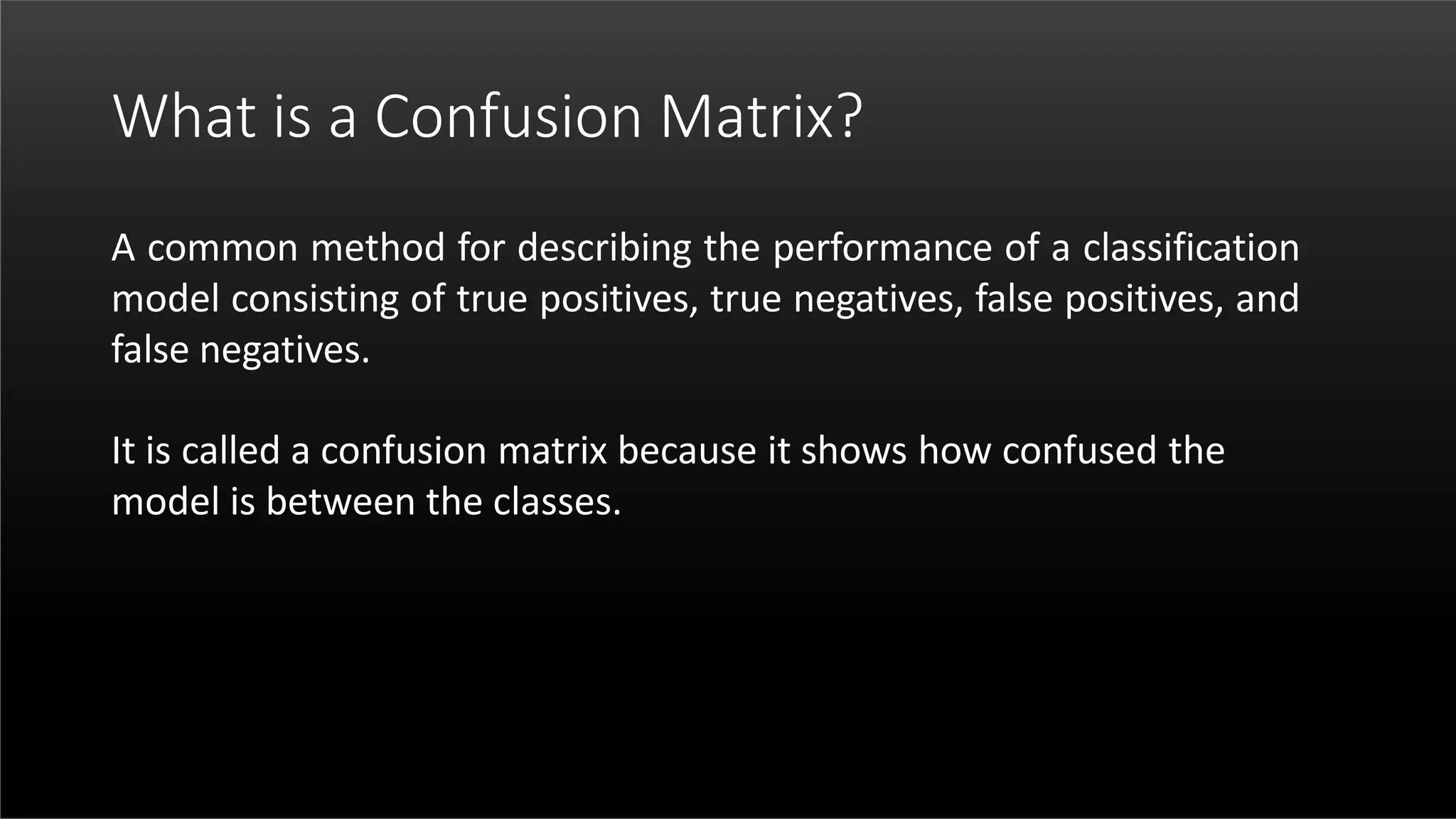 What is a Confusion Matrix?

A common method for describing the performance of a classification model consisting of true positives, true negatives, false positives, and false negatives.

It is called a confusion matrix because it shows how confused the model is between the classes.